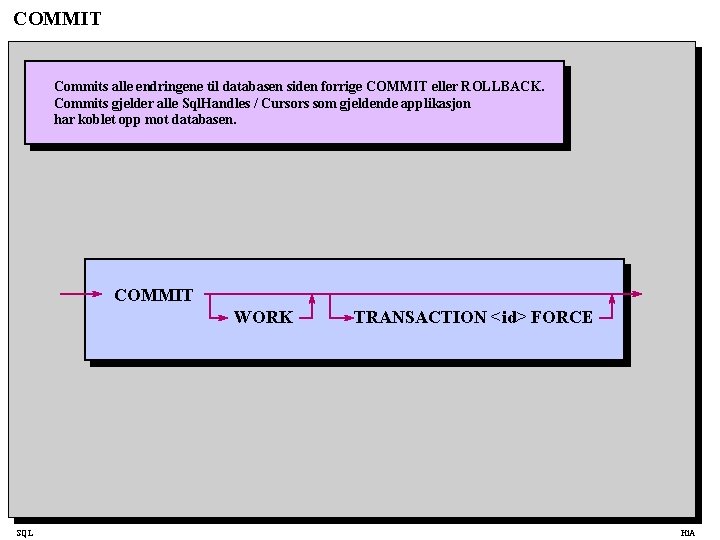 COMMIT

Commits alle endringene til databasen siden forrige COMMIT eller ROLLBACK. Commits gjelder alle SqlHandles / Cursors som gjeldende applikasjon har koblet opp mot databasen.

COMMIT

WORK

TRANSACTION <id> FORCE

SQL

HiA